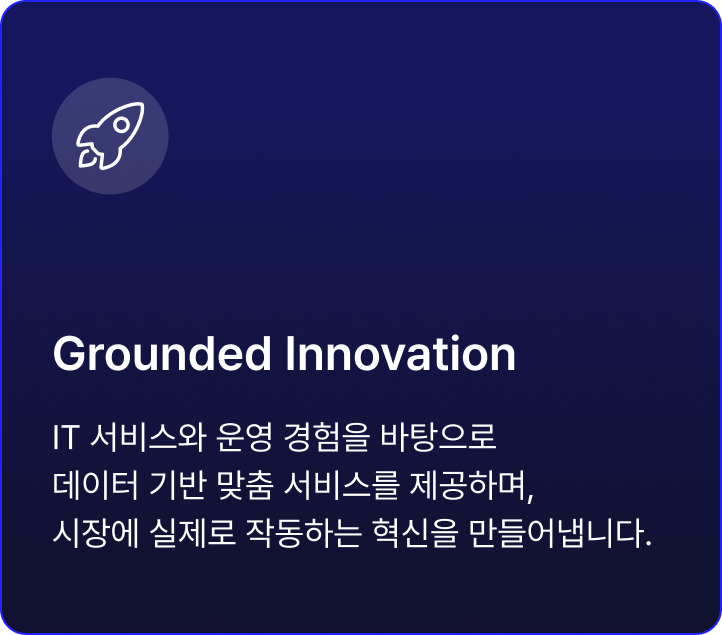 Grounded Innovation

IT 서비스와 운영 경험을 바탕으로 데이터 기반 맞춤 서비스를 제공하며, 시장에 실제로 작동하는 혁신을 만들어냅니다.